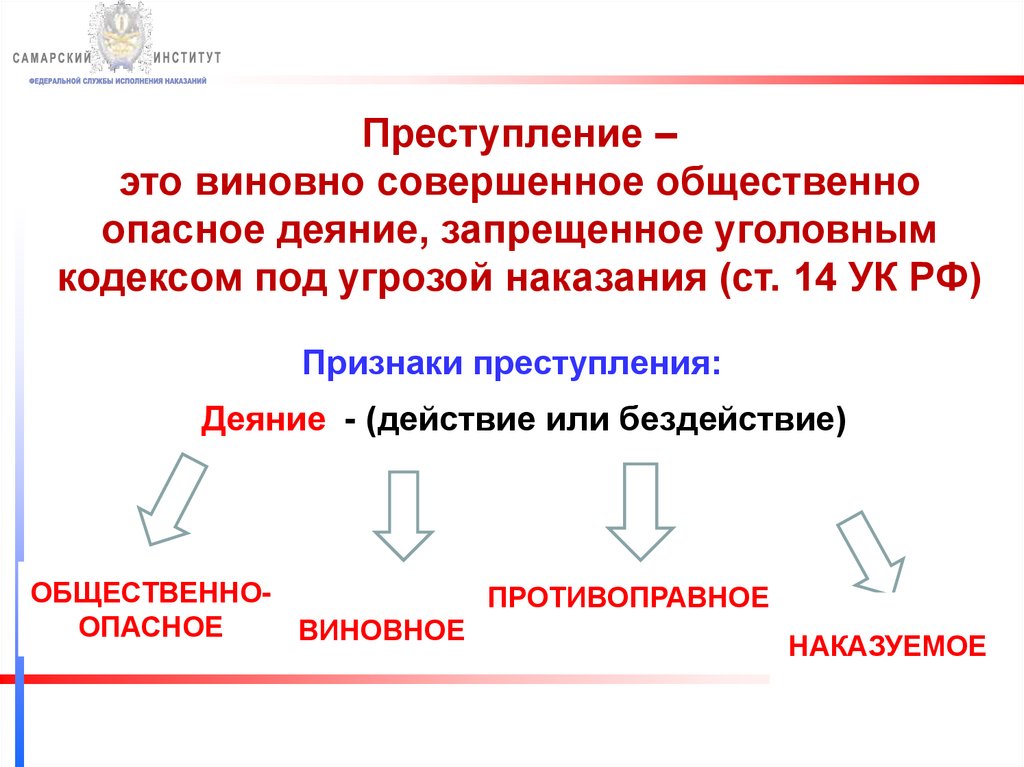 САМАРСКИЙ ИНСТИТУТ
ФЕДЕРАЛЬНОЙ СЛУЖБЫ ИСПОЛНЕНИЯ НАКАЗАНИЙ

Преступление – это виновно совершенное общественно опасное деяние, запрещенное уголовным кодексом под угрозой наказания (ст. 14 УК РФ)

Признаки преступления:

Деяние - (действие или бездействие)

ОБЩЕСТВЕННО-ОПАСНОЕ

ВИНОВНОЕ

ПРОТИВОПРАВНОЕ

НАКАЗУЕМОЕ